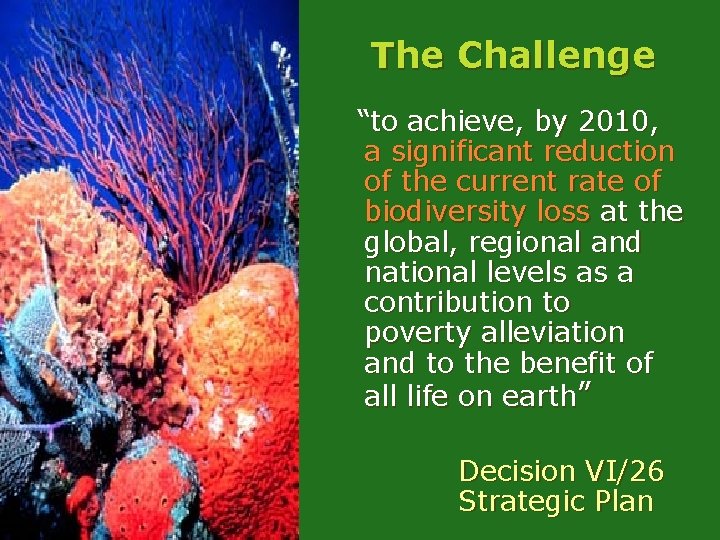 The Challenge

“to achieve, by 2010, a significant reduction of the current rate of biodiversity loss at the global, regional and national levels as a contribution to poverty alleviation and to the benefit of all life on earth”

Decision VI/26
Strategic Plan